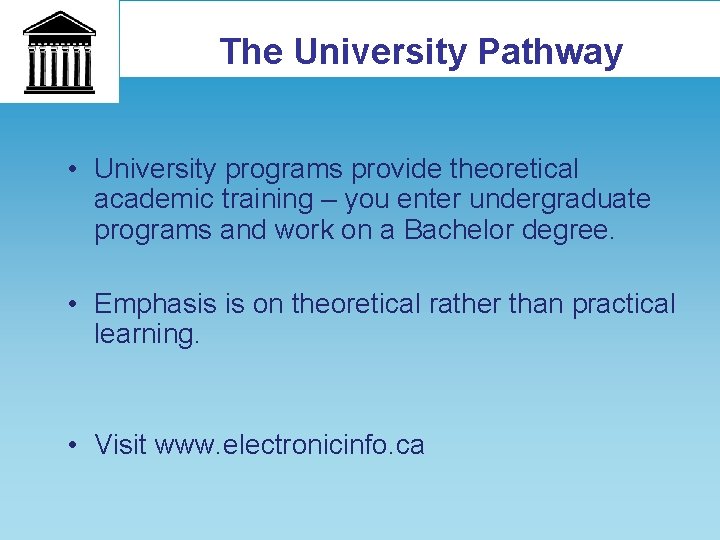 The University Pathway

• University programs provide theoretical academic training – you enter undergraduate programs and work on a Bachelor degree.

• Emphasis is on theoretical rather than practical learning.

• Visit www.electronicinfo.ca